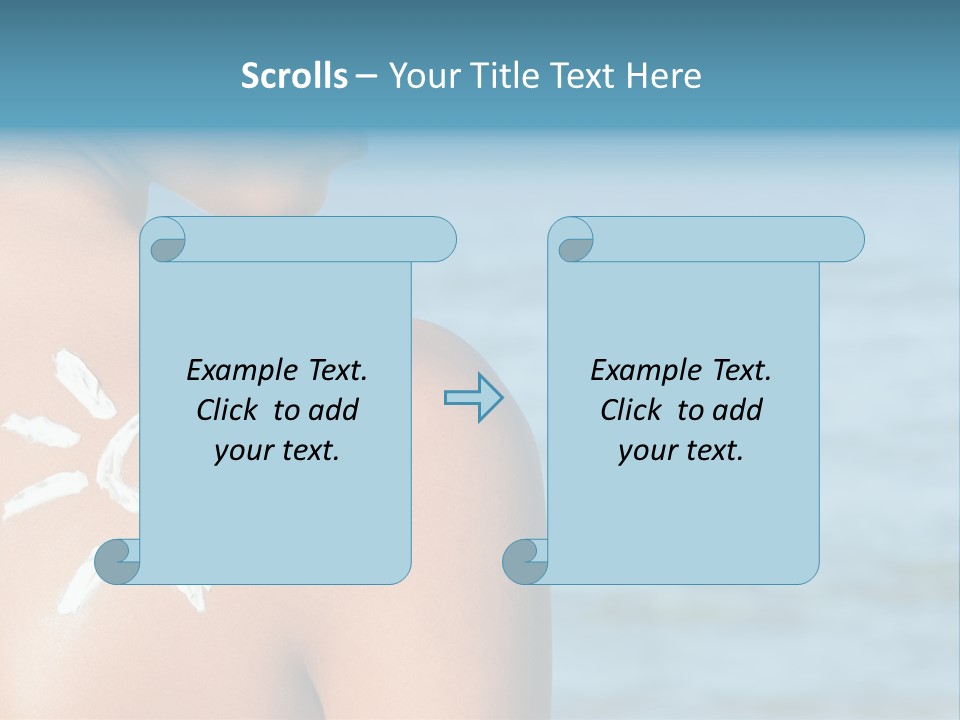 Scrolls – Your Title Text Here

Example Text. Click to add your text.

Example Text. Click to add your text.